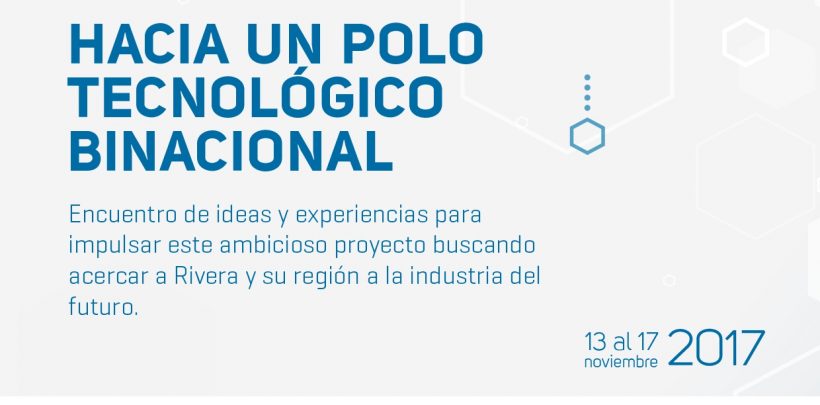 HACIA UN POLO TECNOLÓGICO BINACIONAL

Encuentro de ideas y experiencias para impulsar este ambicioso proyecto buscando acercar a Rivera y su región a la industria del futuro.

13 al 17 noviembre 2017